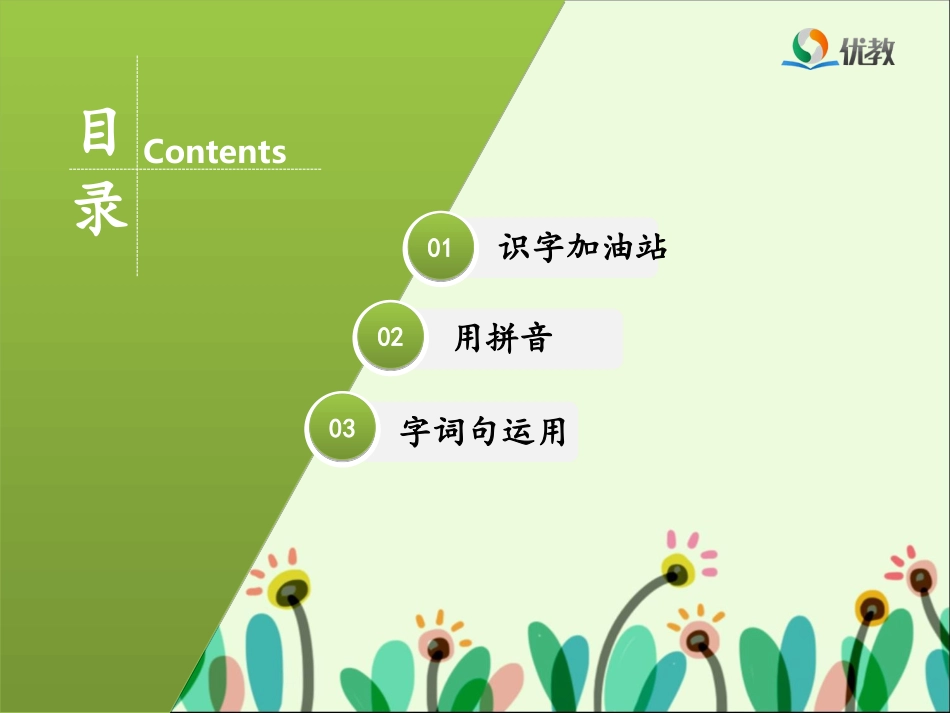 优教

目录 Contents

01 识字加油站

02 用拼音

03 字词句运用